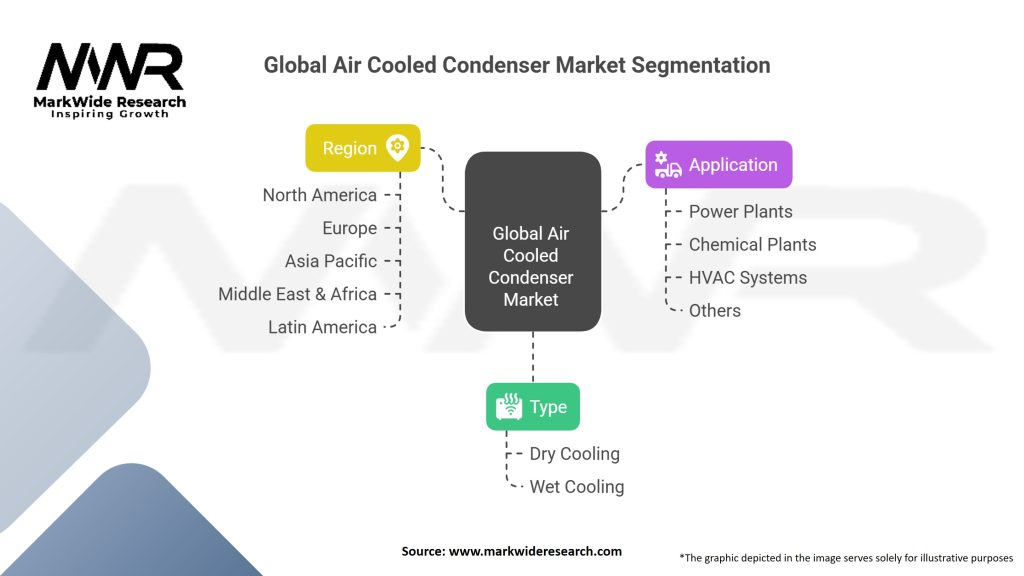 MWR
MarkWide Research
Inspiring Growth

Global Air Cooled Condenser Market Segmentation

Region
North America
Europe
Asia Pacific
Middle East & Africa
Latin America

Global Air Cooled Condenser Market

Application
Power Plants
Chemical Plants
HVAC Systems
Others

Type
Dry Cooling
Wet Cooling

Source: www.markwideresearch.com

*The graphic depicted in the image serves solely for illustrative purposes